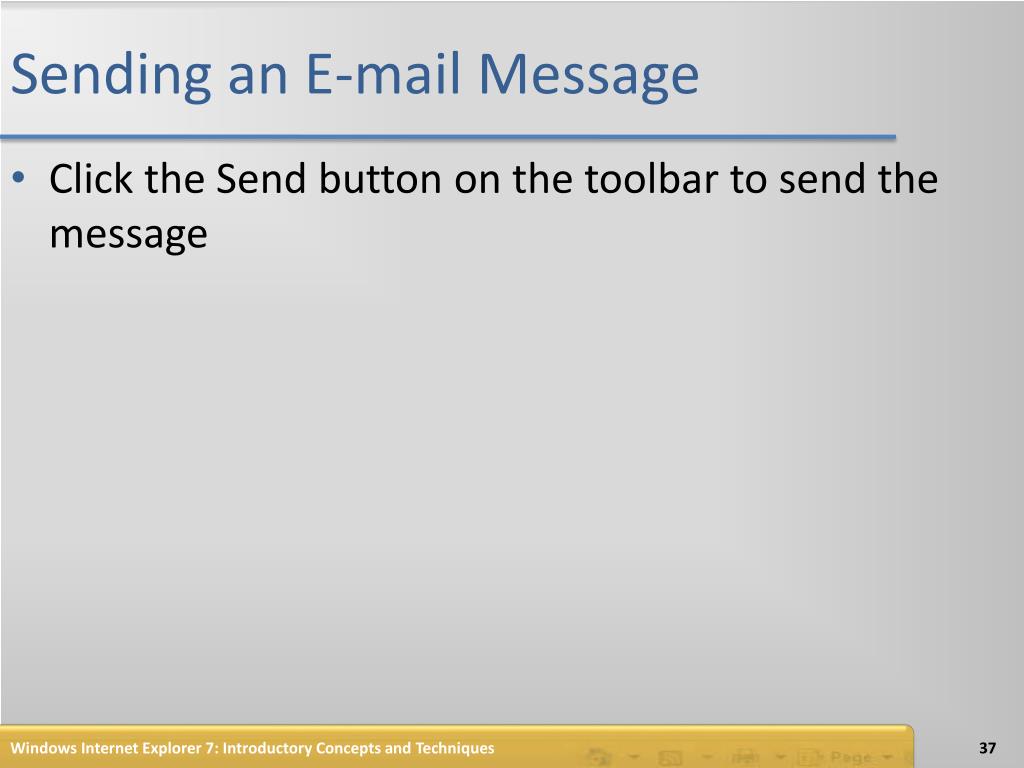 Sending an E-mail Message

• Click the Send button on the toolbar to send the message

Windows Internet Explorer 7: Introductory Concepts and Techniques

Page

37